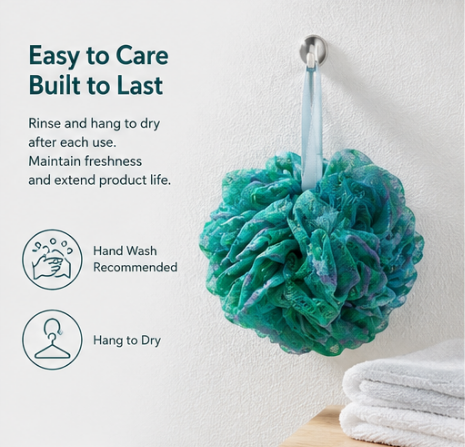 Easy to Care
Built to Last

Rinse and hang to dry after each use. Maintain freshness and extend product life.

Hand Wash
Recommended

Hang to Dry